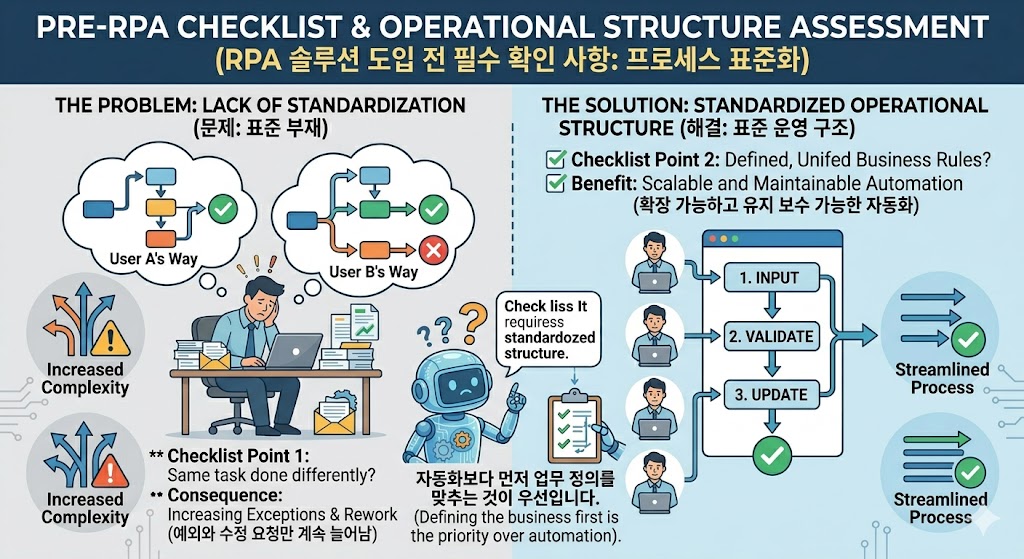 PRE-RPA CHECKLIST & OPERATIONAL STRUCTURE ASSESSMENT
(RPA 솔루션 도입 전 필수 확인 사항: 프로세스 표준화)

THE PROBLEM: LACK OF STANDARDIZATION
(문제: 표준 부재)

User A's Way

User B's Way

Increased Complexity

Increased Complexity

** Checklist Point 1:
Same task done differently?
•• Consequence:
Increasing Exceptions & Rework
(예외와 수정 요청만 계속 늘어남)

Check liss It requiress standardozed structure.

자동화보다 먼저 업무 정의를 맞추는 것이 우선입니다.
(Defining the business first is the priority over automation).

THE SOLUTION: STANDARDIZED OPERATIONAL STRUCTURE (해결: 표준 운영 구조)

Checklist Point 2: Defined, Unifed Business Rules?
Benefit: Scalable and Maintainable Automation
(확장 가능하고 유지 보수 가능한 자동화)

1. INPUT
2. VALIDATE
3. UPDATE

Streamlined Process

Streamlined Process